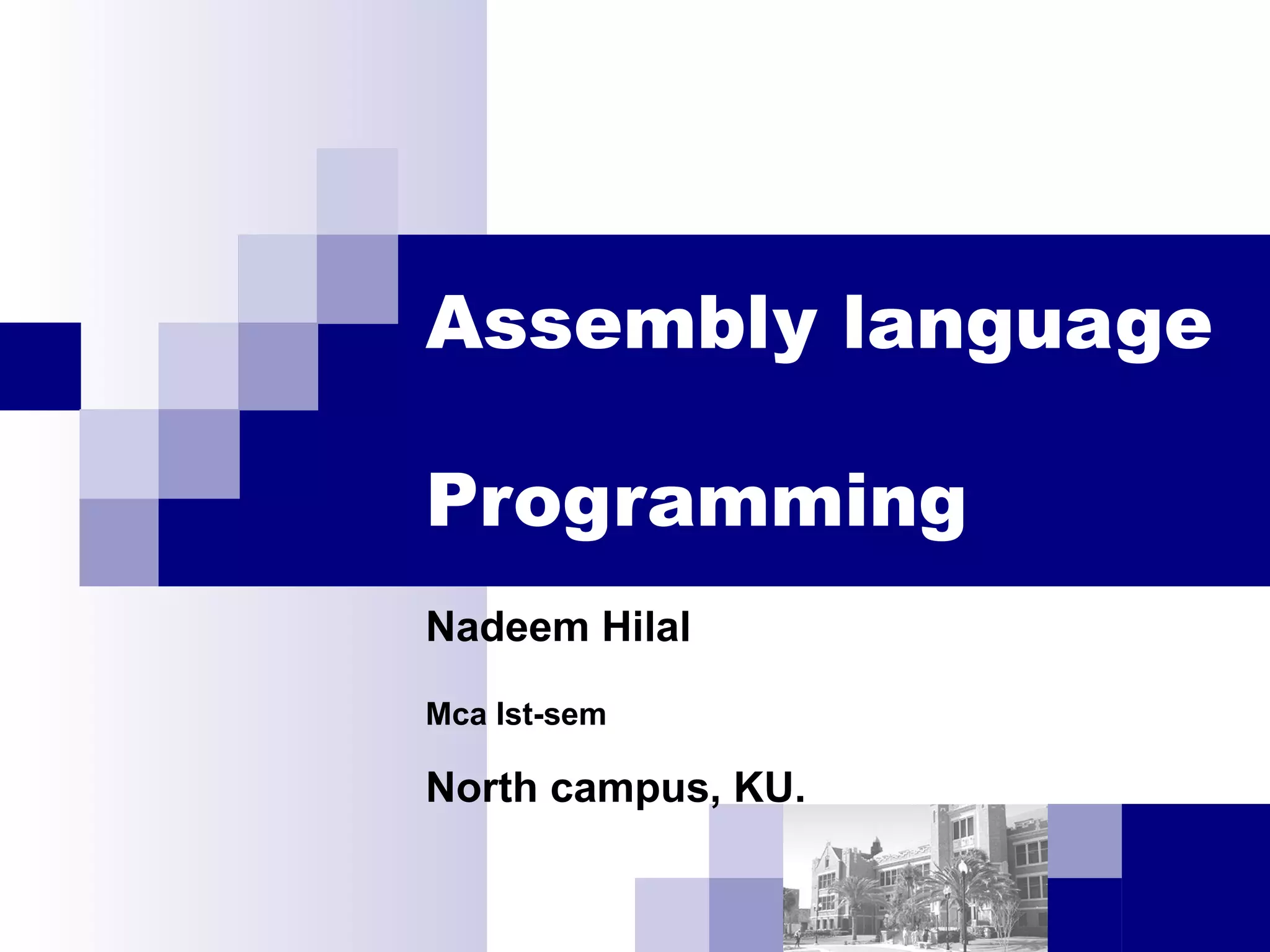 Assembly language

Programming

Nadeem Hilal

Mca Ist-sem

North campus, KU.